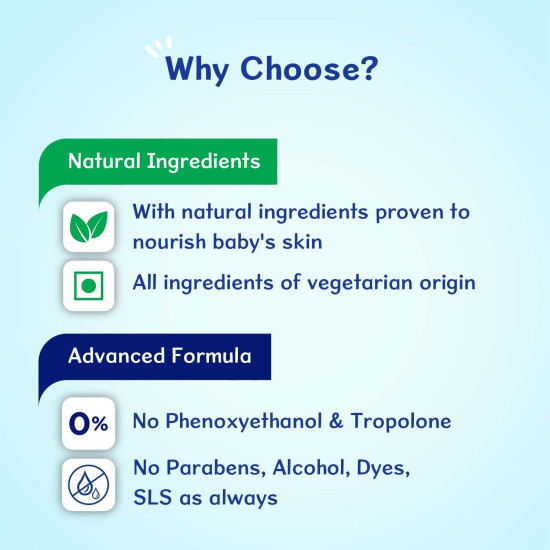 Why Choose?

Natural Ingredients

With natural ingredients proven to nourish baby's skin

All ingredients of vegetarian origin

Advanced Formula

0%

No Phenoxyethanol & Tropolone

No Parabens, Alcohol, Dyes, SLS as always